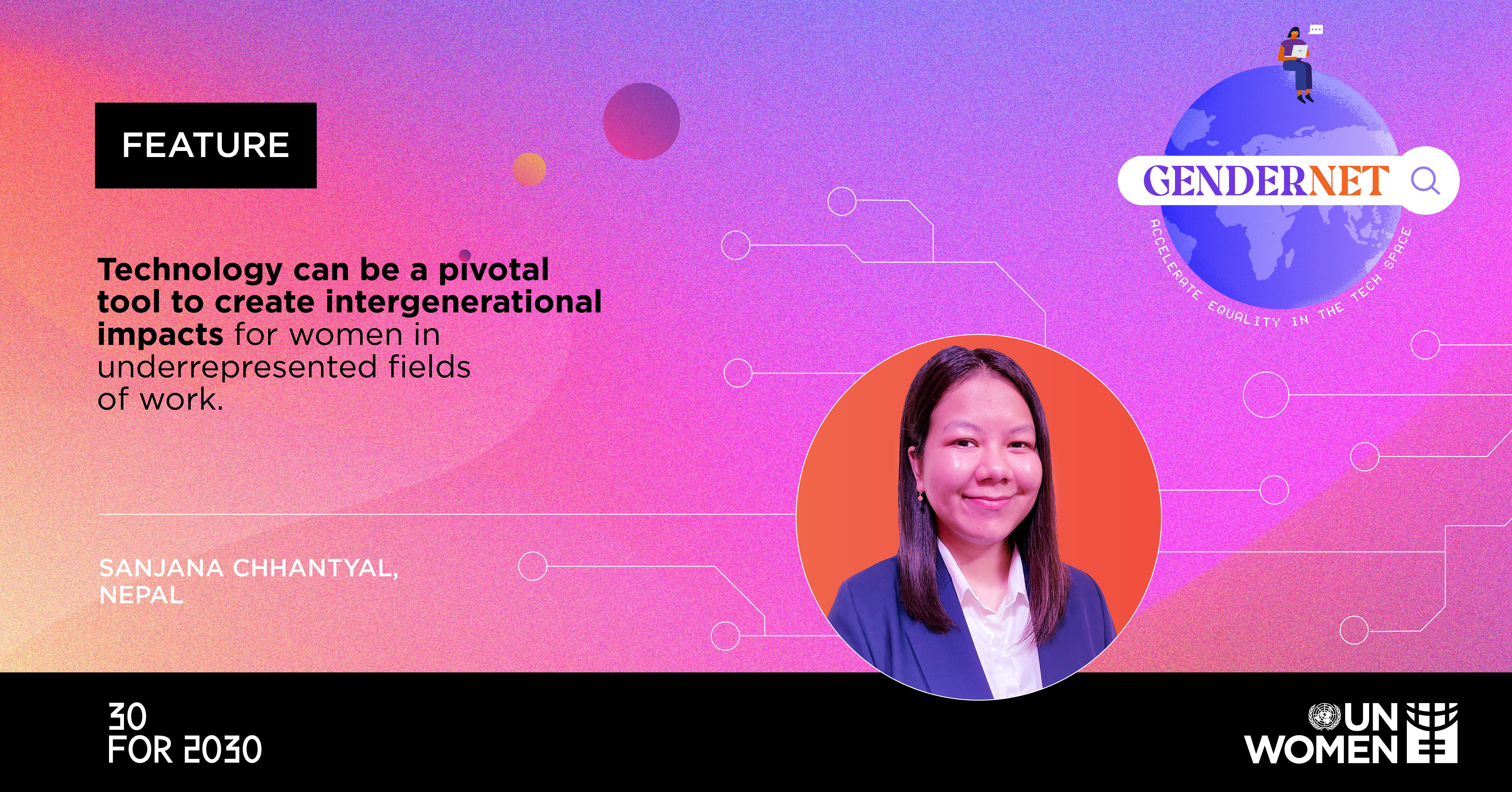 FEATURE

GENDERNET

ACCELERATE EQUALITY IN THE TECH SPACE

Technology can be a pivotal tool to create intergenerational impacts for women in underrepresented fields of work.

SANJANA CHHANTYAL, NEPAL

30 FOR 2030

UN WOMEN